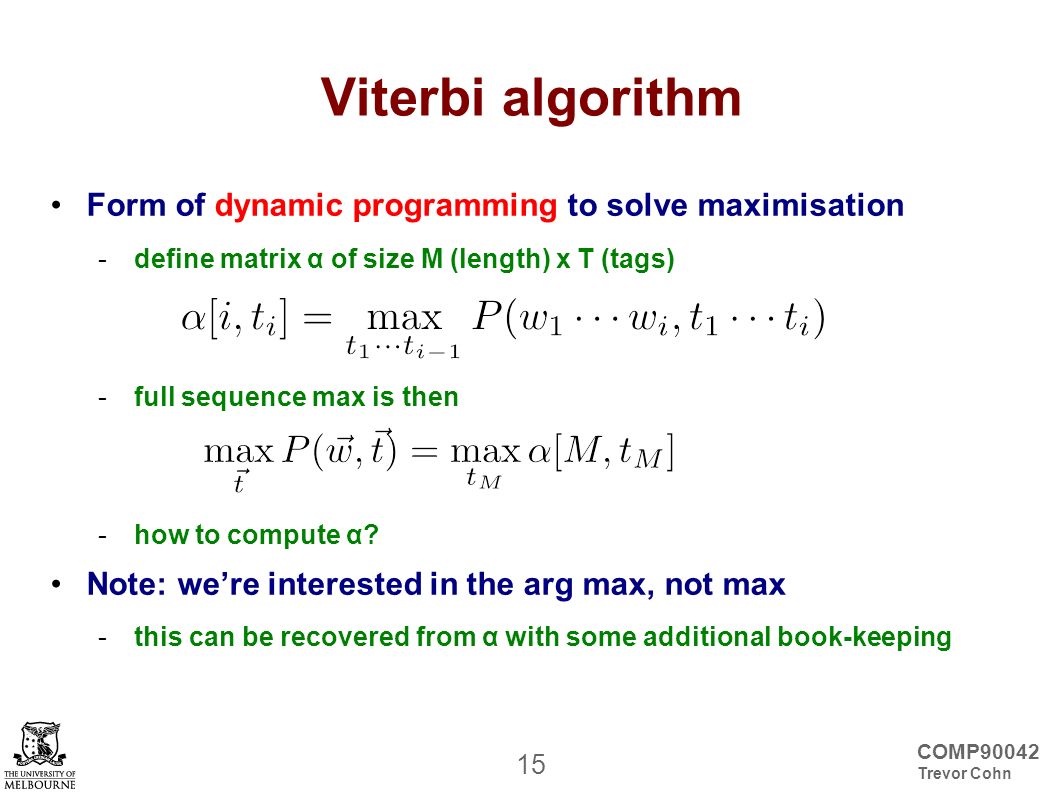 Viterbi algorithm

• Form of dynamic programming to solve maximisation

- define matrix α of size M (length) x T (tags)

$\alpha[i, t_i] = \max_{t_1 \cdots t_{i-1}} P(w_1 \cdots w_i, t_1 \cdots t_i)$

- full sequence max is then

$\max_{\vec{t}} P(\vec{w}, \vec{t}) = \max_{t_M} \alpha[M, t_M]$

- how to compute α?

• Note: we're interested in the arg max, not max

- this can be recovered from α with some additional book-keeping

THE UNIVERSITY OF MELBOURNE

15

COMP90042
Trevor Cohn